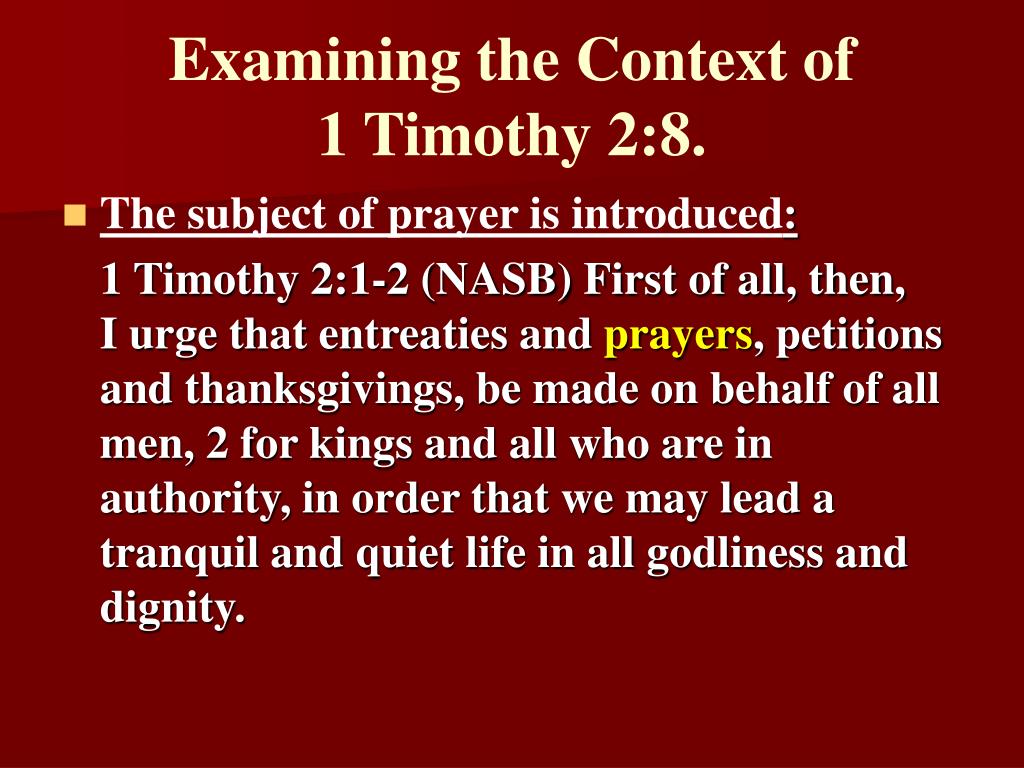 Examining the Context of
1 Timothy 2:8.

The subject of prayer is introduced:

1 Timothy 2:1-2 (NASB) First of all, then, I urge that entreaties and prayers, petitions and thanksgivings, be made on behalf of all men, 2 for kings and all who are in authority, in order that we may lead a tranquil and quiet life in all godliness and dignity.